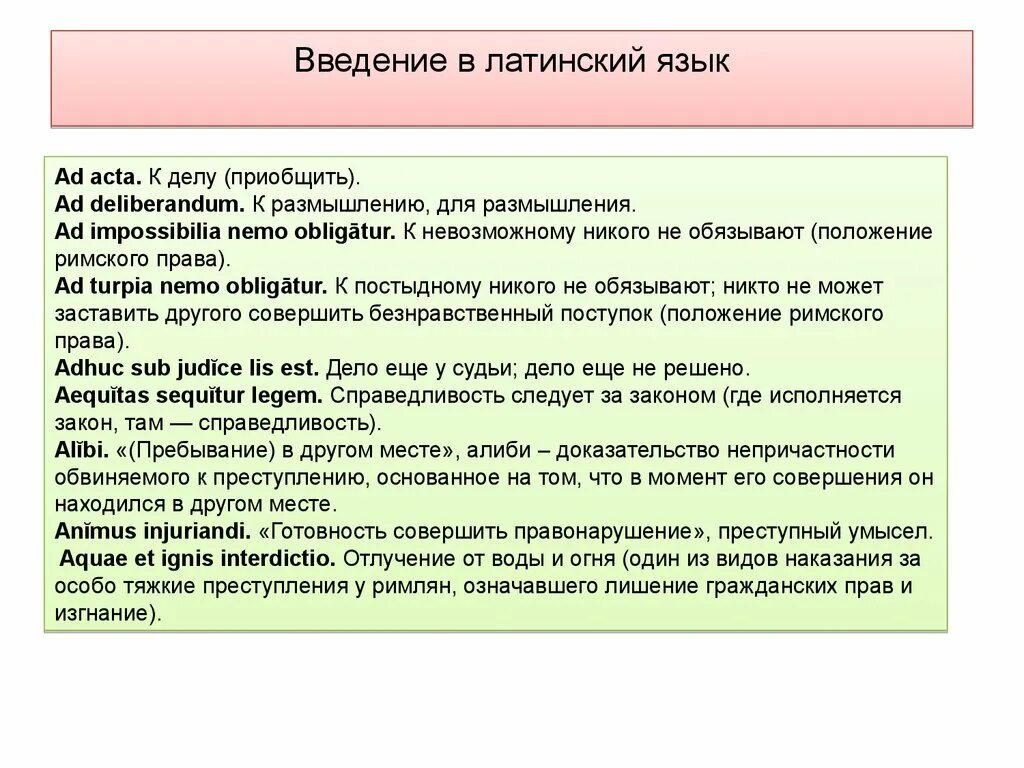 Введение в латинский язык

Ad acta. К делу (приобщить).
Ad deliberandum. К размышлению, для размышления.
Ad impossibilia nemo obligātur. К невозможному никого не обязывают (положение римского права).
Ad turpia nemo obligātur. К постыдному никого не обязывают; никто не может заставить другого совершить безнравственный поступок (положение римского права).
Adhuc sub judĭce lis est. Дело еще у судьи; дело еще не решено.
Aequĭtas sequĭtur legem. Справедливость следует за законом (где исполняется закон, там — справедливость).
Alĭbi. «(Пребывание) в другом месте», алиби – доказательство непричастности обвиняемого к преступлению, основанное на том, что в момент его совершения он находился в другом месте.
Anĭmus injuriandi. «Готовность совершить правонарушение», преступный умысел.
Aquae et ignis interdictio. Отлучение от воды и огня (один из видов наказания за особо тяжкие преступления у римлян, означавшего лишение гражданских прав и изгнание).